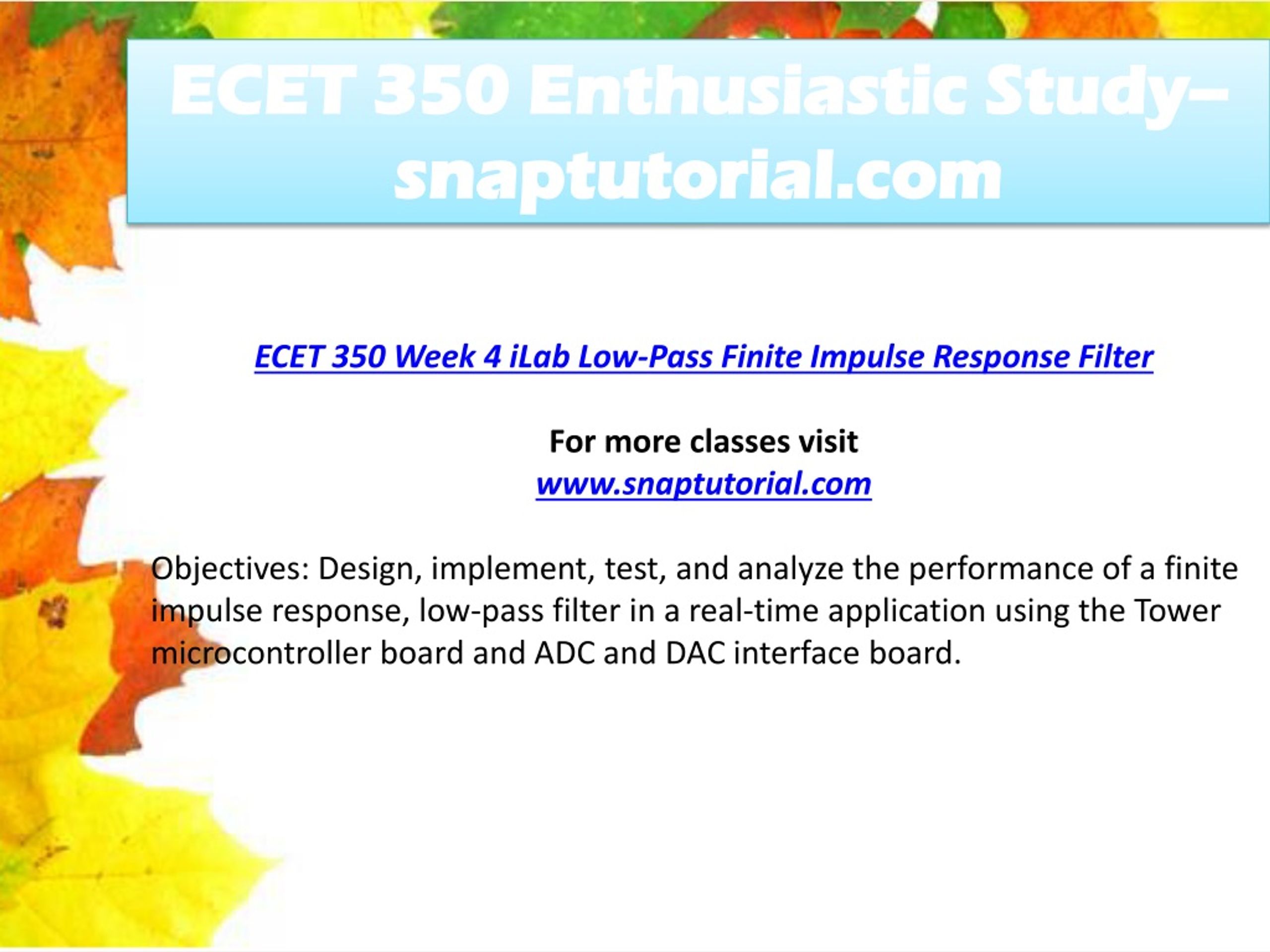 ECET 350 Enthusiastic Study– snaptutorial.com

ECET 350 Week 4 iLab Low-Pass Finite Impulse Response Filter

For more classes visit
www.snaptutorial.com

Objectives: Design, implement, test, and analyze the performance of a finite impulse response, low-pass filter in a real-time application using the Tower microcontroller board and ADC and DAC interface board.